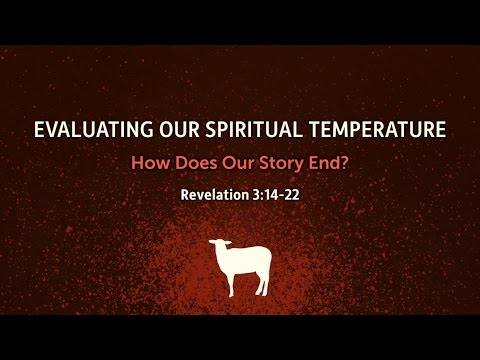 EVALUATING OUR SPIRITUAL TEMPERATURE

How Does Our Story End?

Revelation 3:14-22